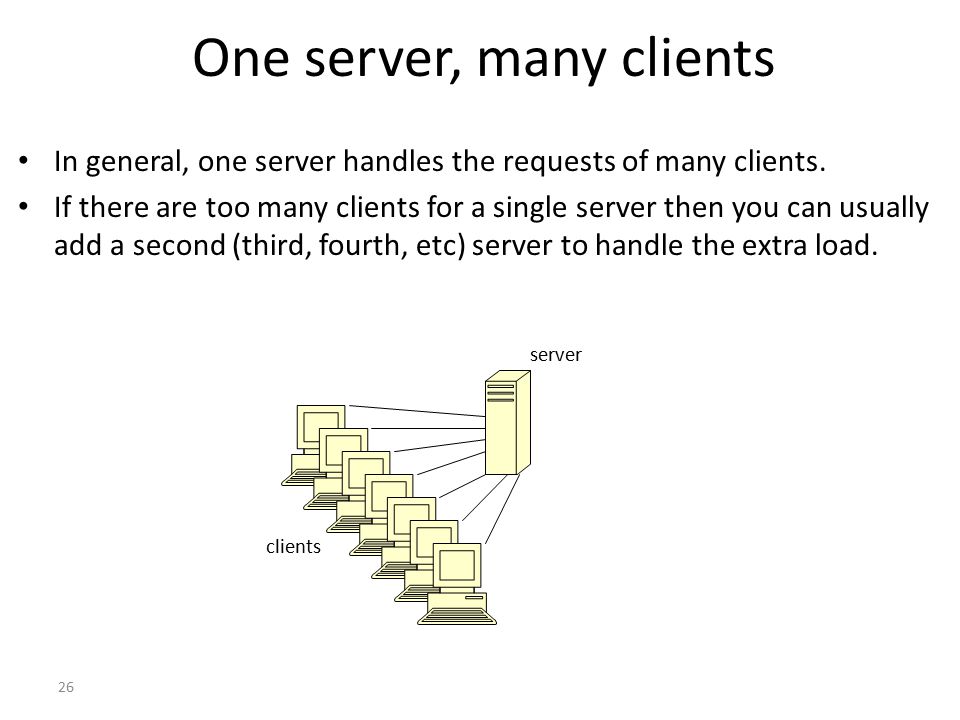 One server, many clients

• In general, one server handles the requests of many clients.
• If there are too many clients for a single server then you can usually add a second (third, fourth, etc) server to handle the extra load.

server

clients

26